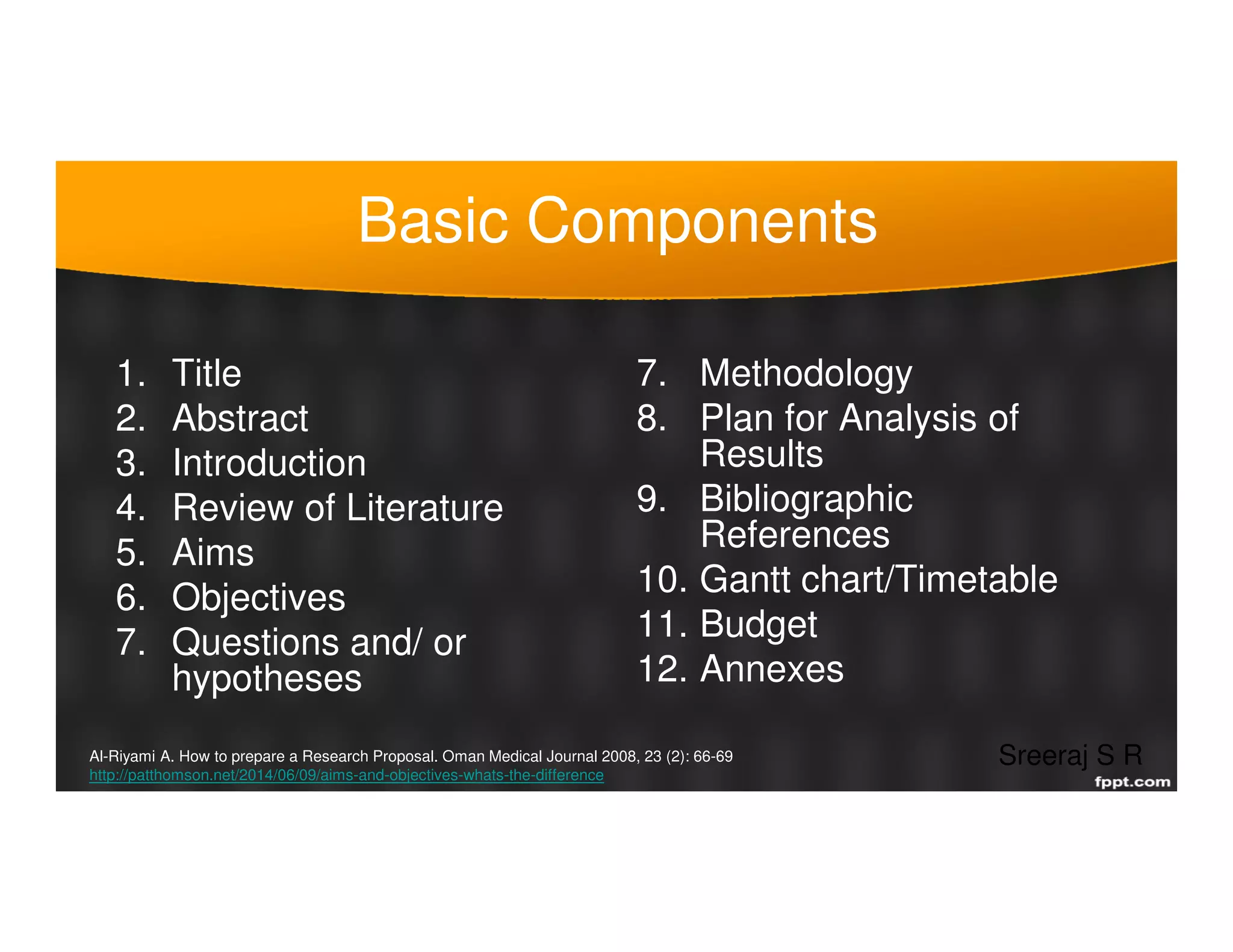 Basic Components

1. Title
2. Abstract
3. Introduction
4. Review of Literature
5. Aims
6. Objectives
7. Questions and/ or hypotheses

7. Methodology
8. Plan for Analysis of Results
9. Bibliographic References
10. Gantt chart/Timetable
11. Budget
12. Annexes

Al-Riyami A. How to prepare a Research Proposal. Oman Medical Journal 2008, 23 (2): 66-69
http://patthomson.net/2014/06/09/aims-and-objectives-whats-the-difference

Sreeraj S R
fppt.com